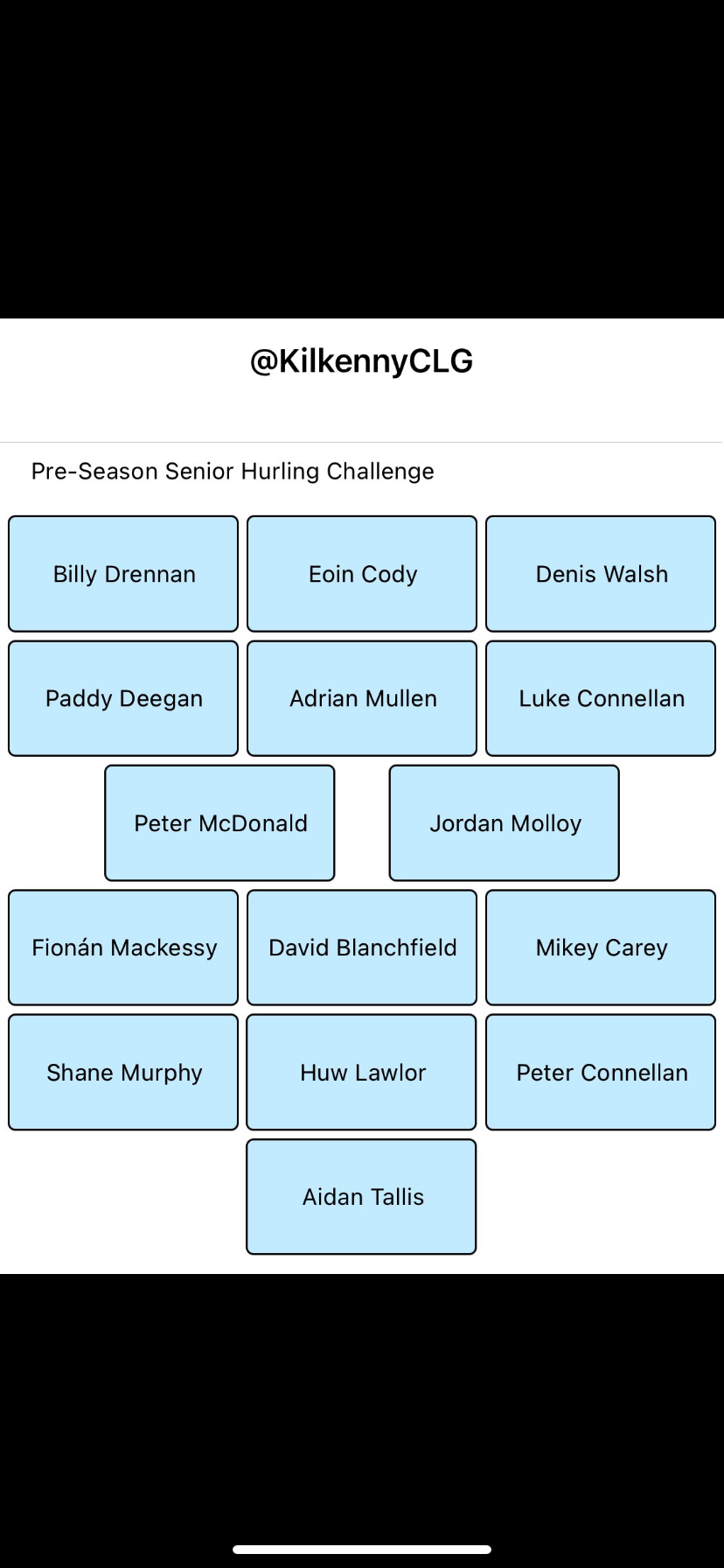 @KilkennyCLG

Pre-Season Senior Hurling Challenge

Billy Drennan
Eoin Cody
Denis Walsh
Paddy Deegan
Adrian Mullen
Luke Connellan
Peter McDonald
Jordan Molloy
Fionán Mackessy
David Blanchfield
Mikey Carey
Shane Murphy
Huw Lawlor
Peter Connellan
Aidan Tallis